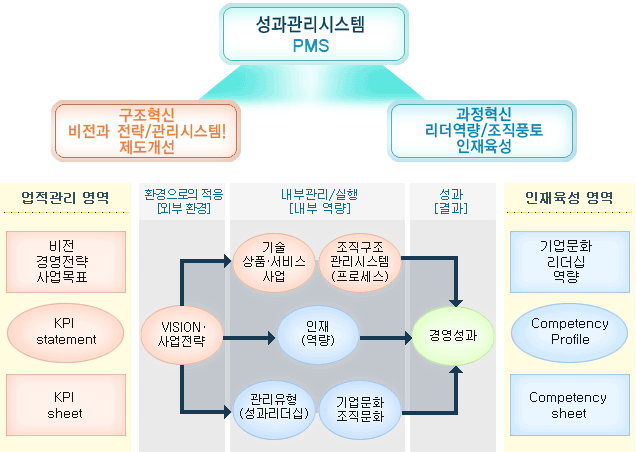 성과관리시스템
PMS

구조혁신
비전과 전략/관리시스템!
제도개선

과정혁신
리더역량/조직풍토
인재육성

업적관리 영역

비전
경영전략
사업목표

KPI
statement

KPI
sheet

환경으로의 적응
[외부 환경]

VISION·
사업전략

내부관리/실행
[내부 역량]

기술
상품·서비스
사업

조직구조
관리시스템
(프로세스)

인재
(역량)

관리유형
(성과리더십)

기업문화
조직문화

성과
[결과]

경영성과

인재육성 영역

기업문화
리더십
역량

Competency
Profile

Competency
sheet